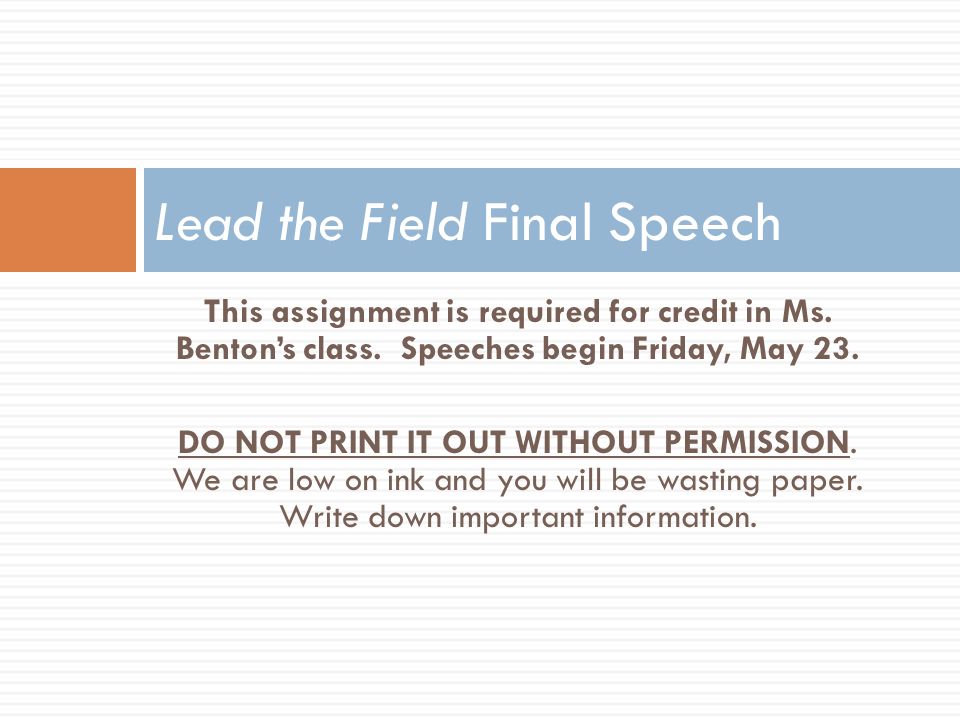 Lead the Field Final Speech

This assignment is required for credit in Ms. Benton's class. Speeches begin Friday, May 23.

DO NOT PRINT IT OUT WITHOUT PERMISSION. We are low on ink and you will be wasting paper. Write down important information.